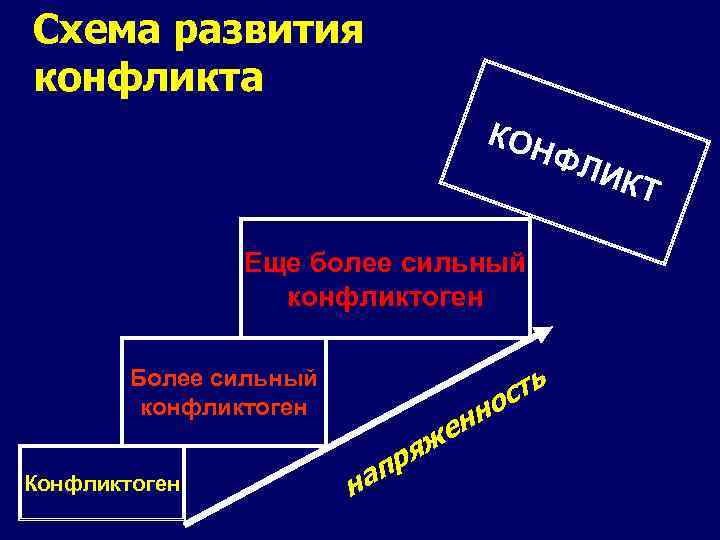 Схема развития конфликта

КОНФЛИКТ

Еще более сильный конфликтоген

Более сильный конфликтоген

Конфликтоген

напряженность